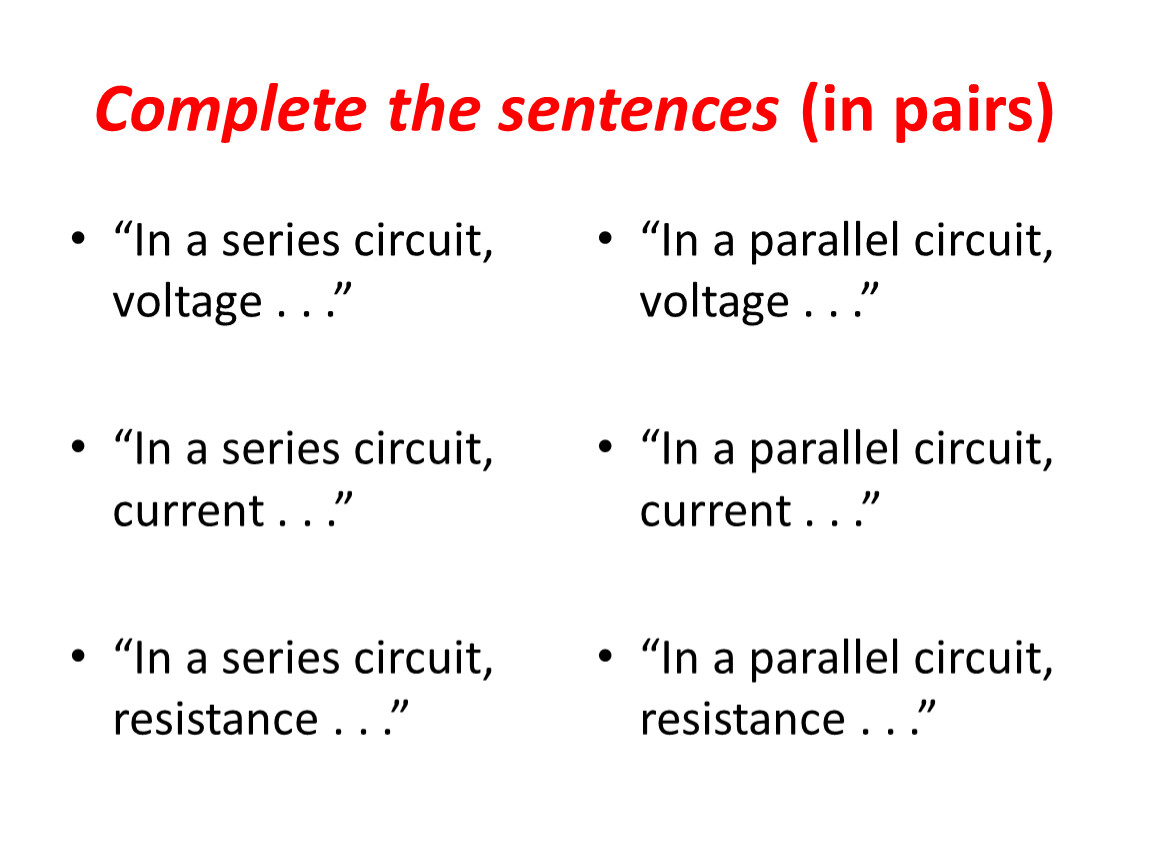 Complete the sentences (in pairs)

• “In a series circuit, voltage . . .”

• “In a series circuit, current . . .”

• “In a series circuit, resistance . . .”

• “In a parallel circuit, voltage . . .”

• “In a parallel circuit, current . . .”

• “In a parallel circuit, resistance . . .”